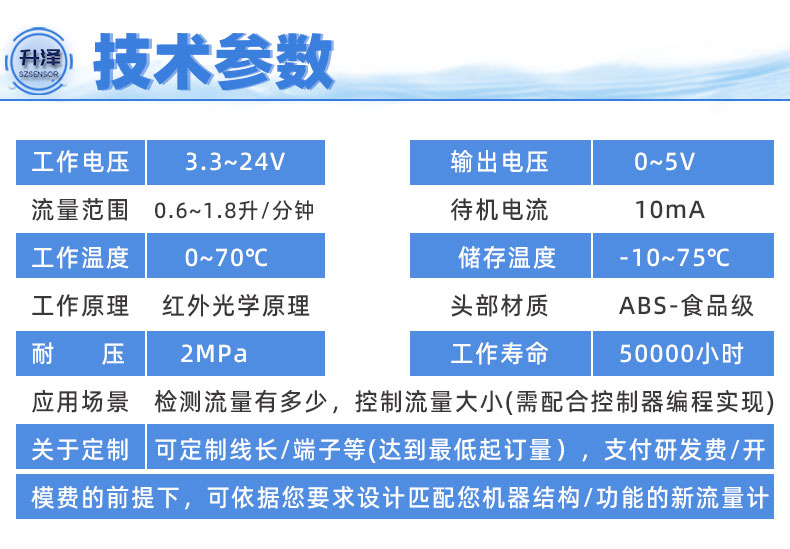 升泽
SZSENSOR
技术参数

| 工作电压 | 3.3~24V | 输出电压 | 0~5V |
|---|---|---|---|
| 流量范围 | 0.6~1.8升/分钟 | 待机电流 | 10mA |
| 工作温度 | 0~70℃ | 储存温度 | -10~75℃ |
| 工作原理 | 红外光学原理 | 头部材质 | ABS-食品级 |
| 耐　压 | 2MPa | 工作寿命 | 50000小时 |

应用场景　检测流量有多少，控制流量大小(需配合控制器编程实现)

关于定制　可定制线长/端子等(达到最低起订量），支付研发费/开模费的前提下，可依据您要求设计匹配您机器结构/功能的新流量计